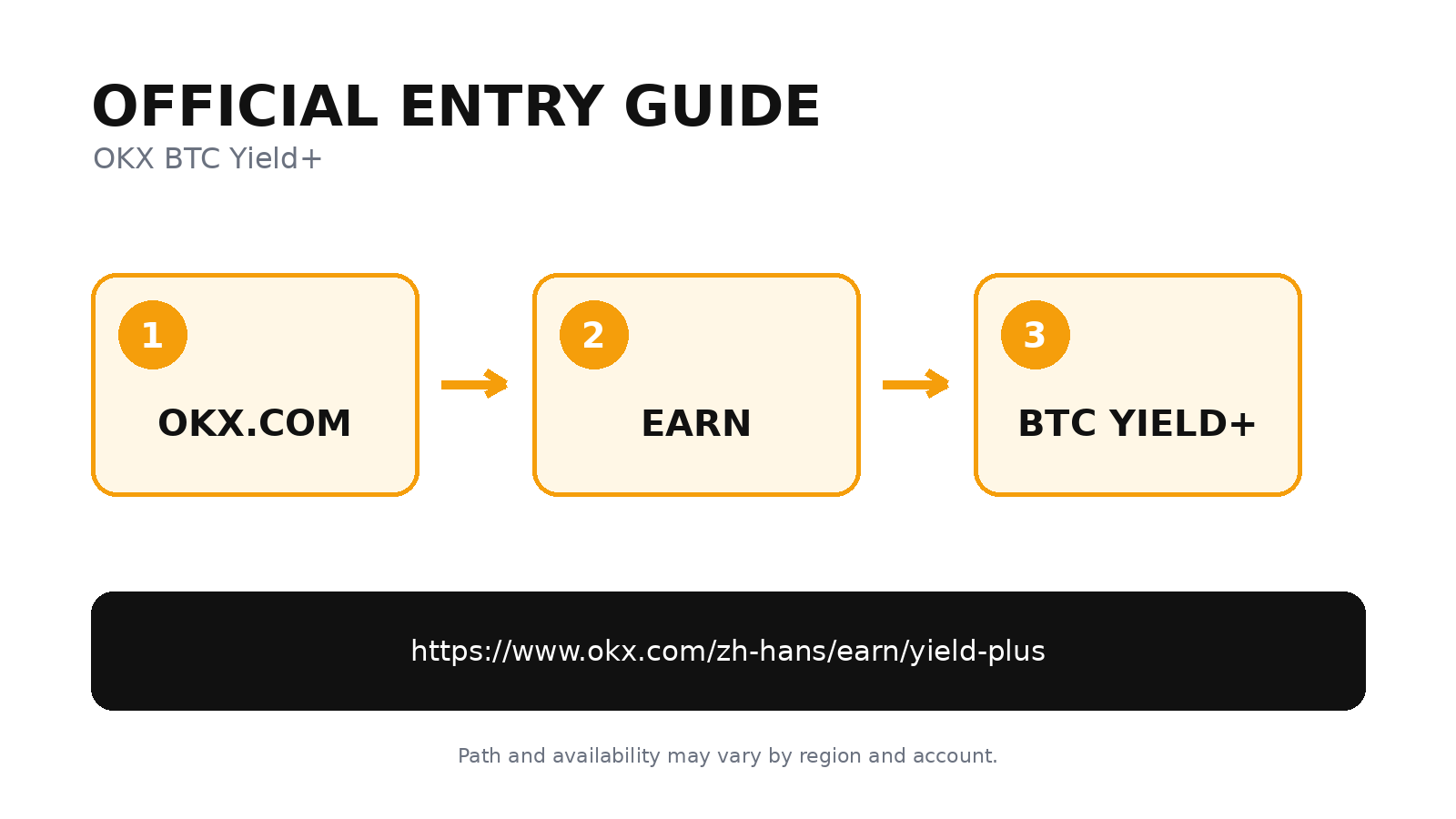 OFFICIAL ENTRY GUIDE
OKX BTC Yield+

1
OKX.COM

2
EARN

3
BTC YIELD+

https://www.okx.com/zh-hans/earn/yield-plus

Path and availability may vary by region and account.